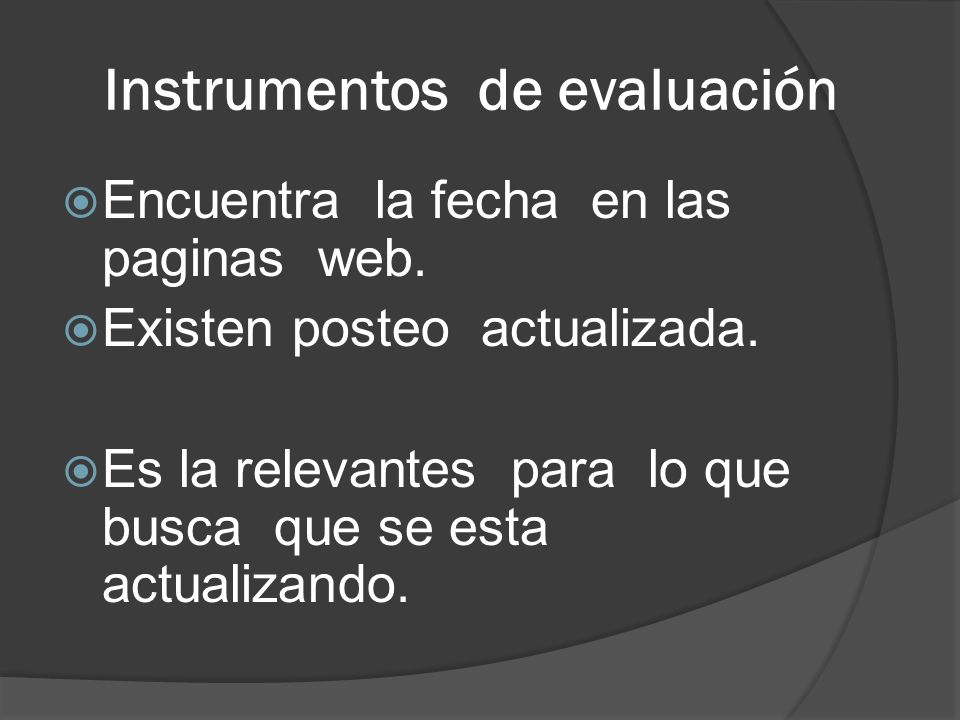 Instrumentos de evaluación

Encuentra la fecha en las paginas web.

Existen posteo actualizada.

Es la relevantes para lo que busca que se esta actualizando.